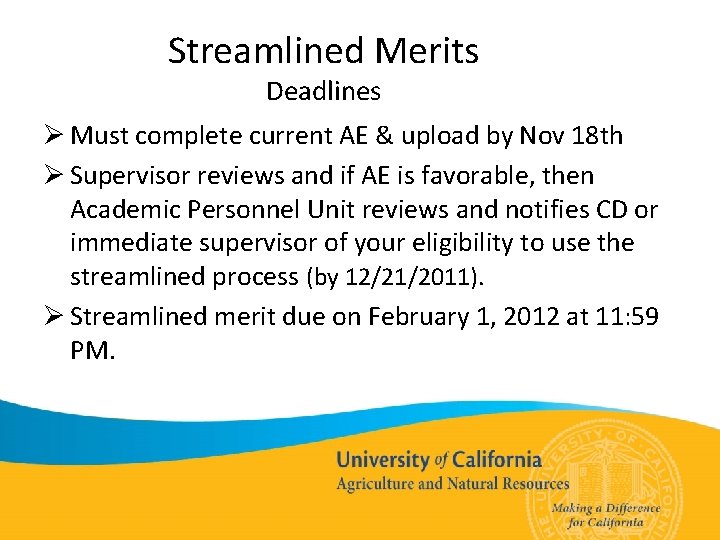 Streamlined Merits
Deadlines

➢ Must complete current AE & upload by Nov 18th

➢ Supervisor reviews and if AE is favorable, then Academic Personnel Unit reviews and notifies CD or immediate supervisor of your eligibility to use the streamlined process (by 12/21/2011).

➢ Streamlined merit due on February 1, 2012 at 11:59 PM.

University of California
Agriculture and Natural Resources
Making a Difference for California